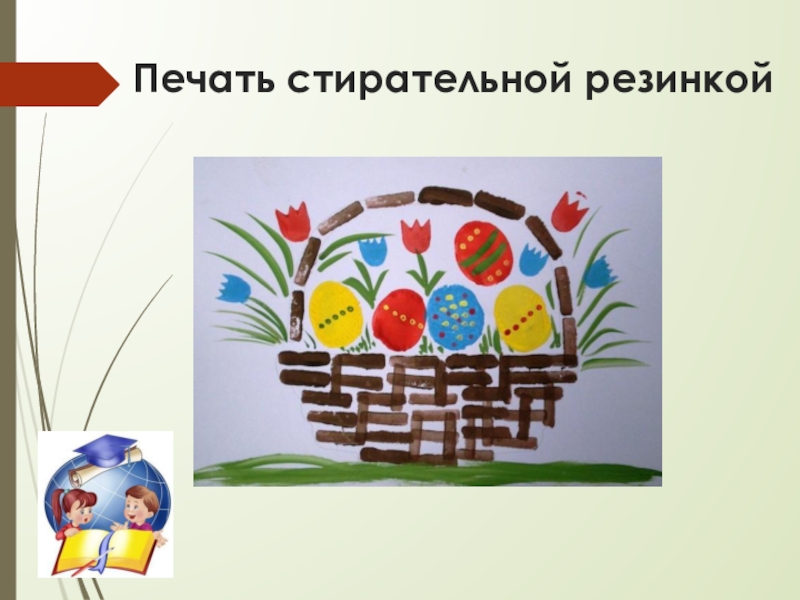 Печать стирательной резинкой